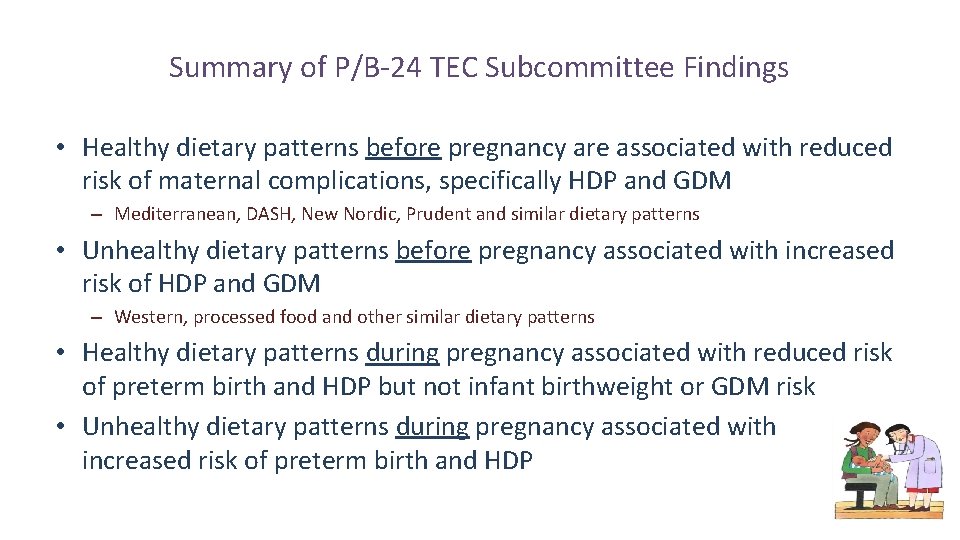 Summary of P/B-24 TEC Subcommittee Findings

• Healthy dietary patterns before pregnancy are associated with reduced risk of maternal complications, specifically HDP and GDM

– Mediterranean, DASH, New Nordic, Prudent and similar dietary patterns

• Unhealthy dietary patterns before pregnancy associated with increased risk of HDP and GDM

– Western, processed food and other similar dietary patterns

• Healthy dietary patterns during pregnancy associated with reduced risk of preterm birth and HDP but not infant birthweight or GDM risk

• Unhealthy dietary patterns during pregnancy associated with increased risk of preterm birth and HDP